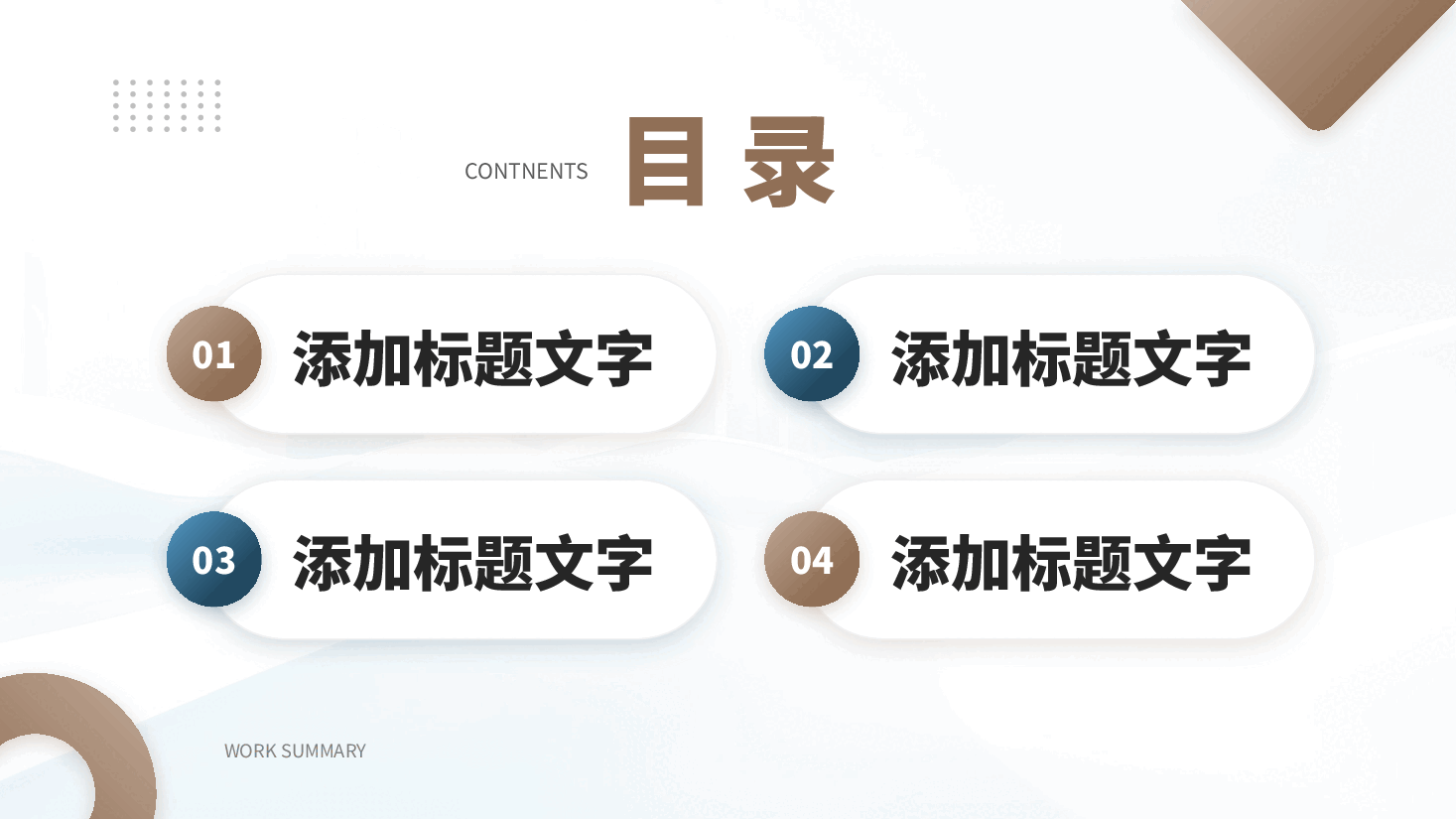 CONTNENTS 目录

01 添加标题文字

02 添加标题文字

03 添加标题文字

04 添加标题文字

WORK SUMMARY